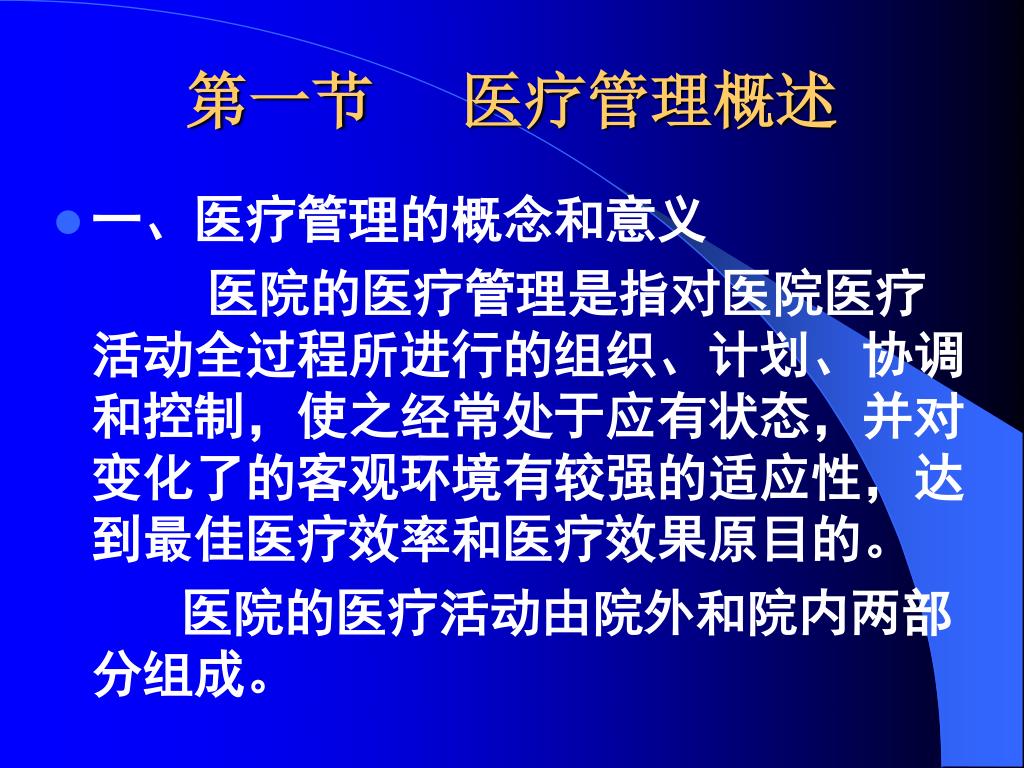 第一节　医疗管理概述

一、医疗管理的概念和意义

医院的医疗管理是指对医院医疗活动全过程所进行的组织、计划、协调和控制，使之经常处于应有状态，并对变化了的客观环境有较强的适应性，达到最佳医疗效率和医疗效果原目的。

医院的医疗活动由院外和院内两部分组成。